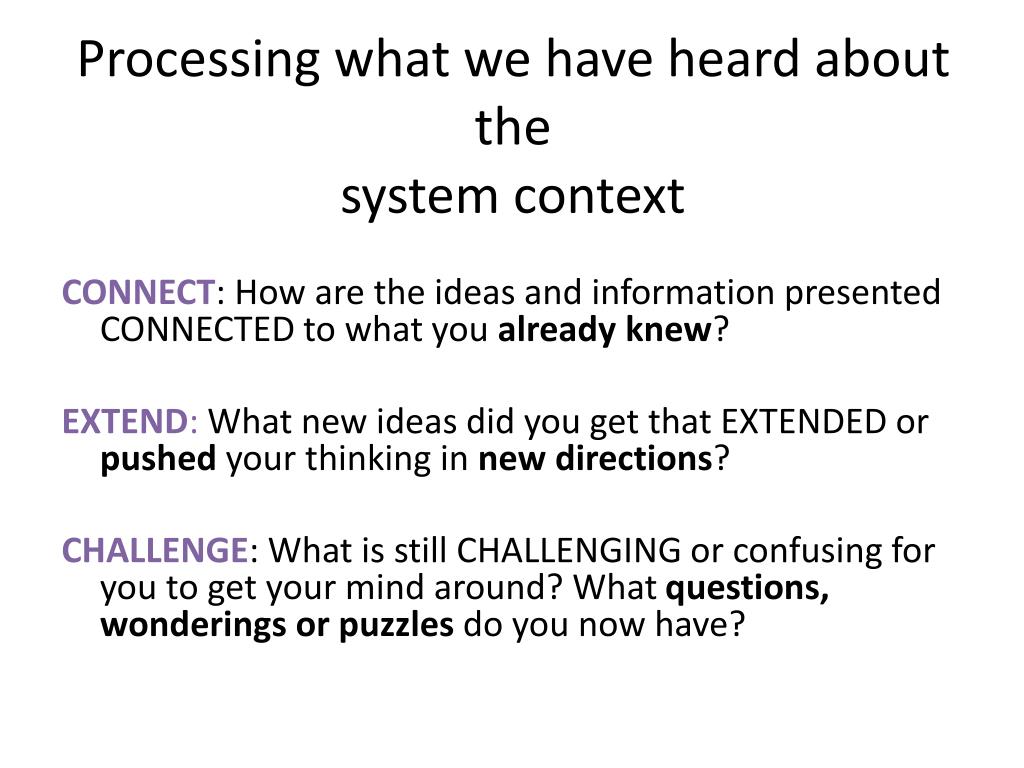 Processing what we have heard about the system context

CONNECT: How are the ideas and information presented CONNECTED to what you already knew?

EXTEND: What new ideas did you get that EXTENDED or pushed your thinking in new directions?

CHALLENGE: What is still CHALLENGING or confusing for you to get your mind around? What questions, wonderings or puzzles do you now have?